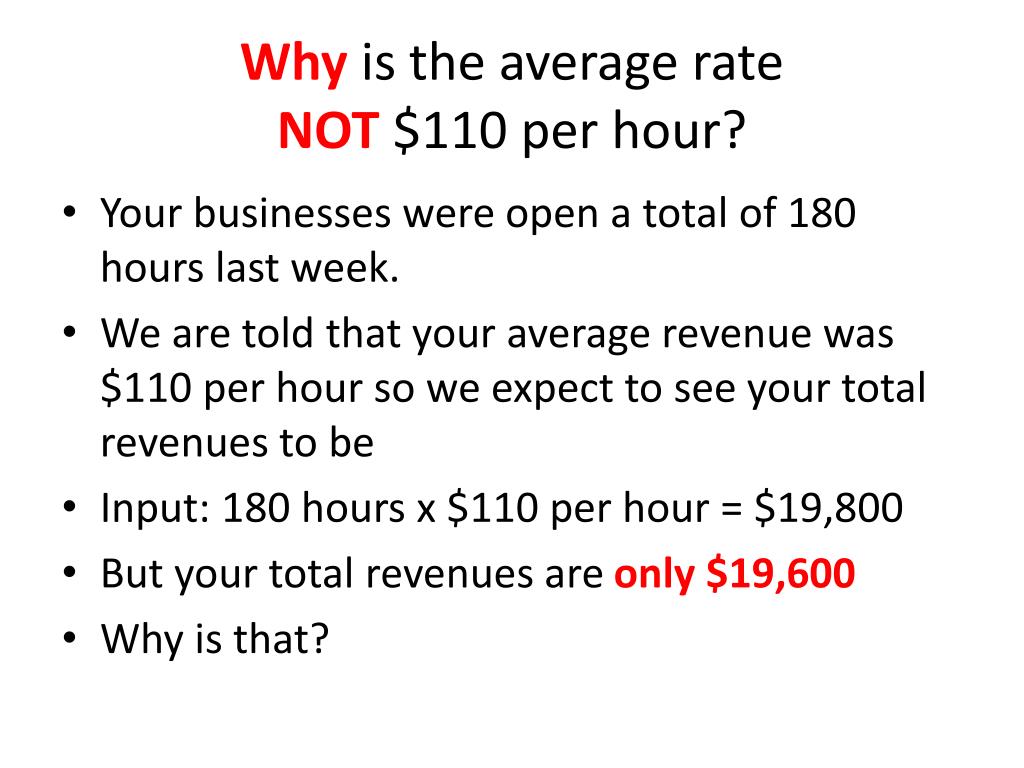 Why is the average rate
NOT \$110 per hour?

• Your businesses were open a total of 180 hours last week.
• We are told that your average revenue was \$110 per hour so we expect to see your total revenues to be
• Input: 180 hours x \$110 per hour = \$19,800
• But your total revenues are only \$19,600
• Why is that?